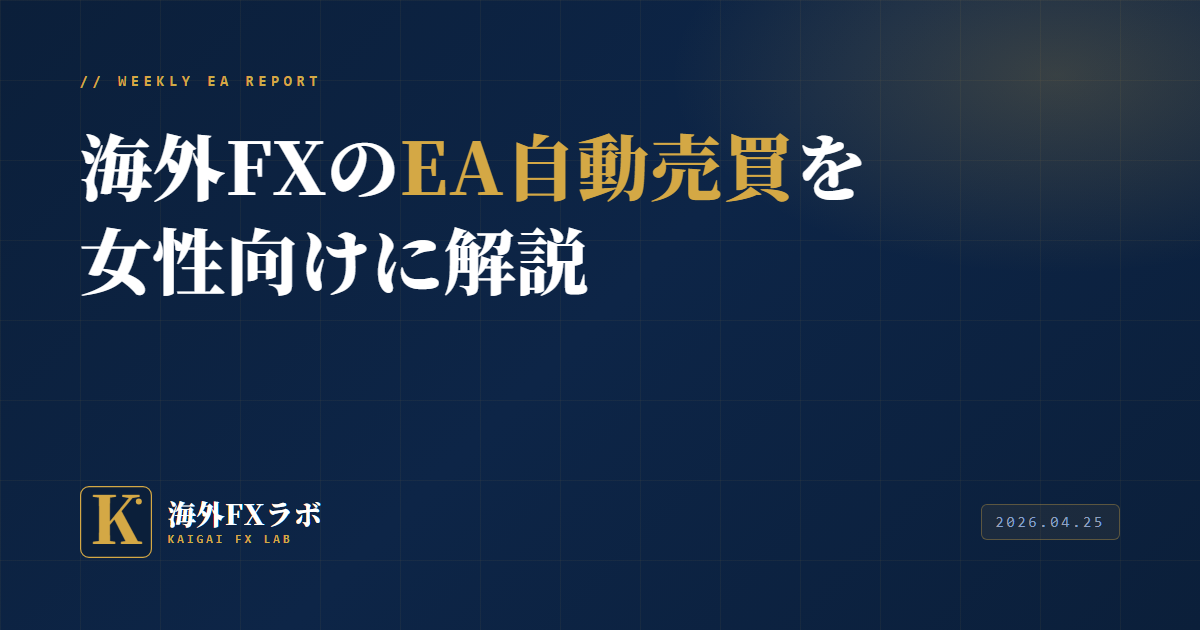 // WEEKLY EA REPORT

海外FXのEA自動売買を女性向けに解説

K

海外FXラボ
KAIGAI FX LAB

2026.04.25